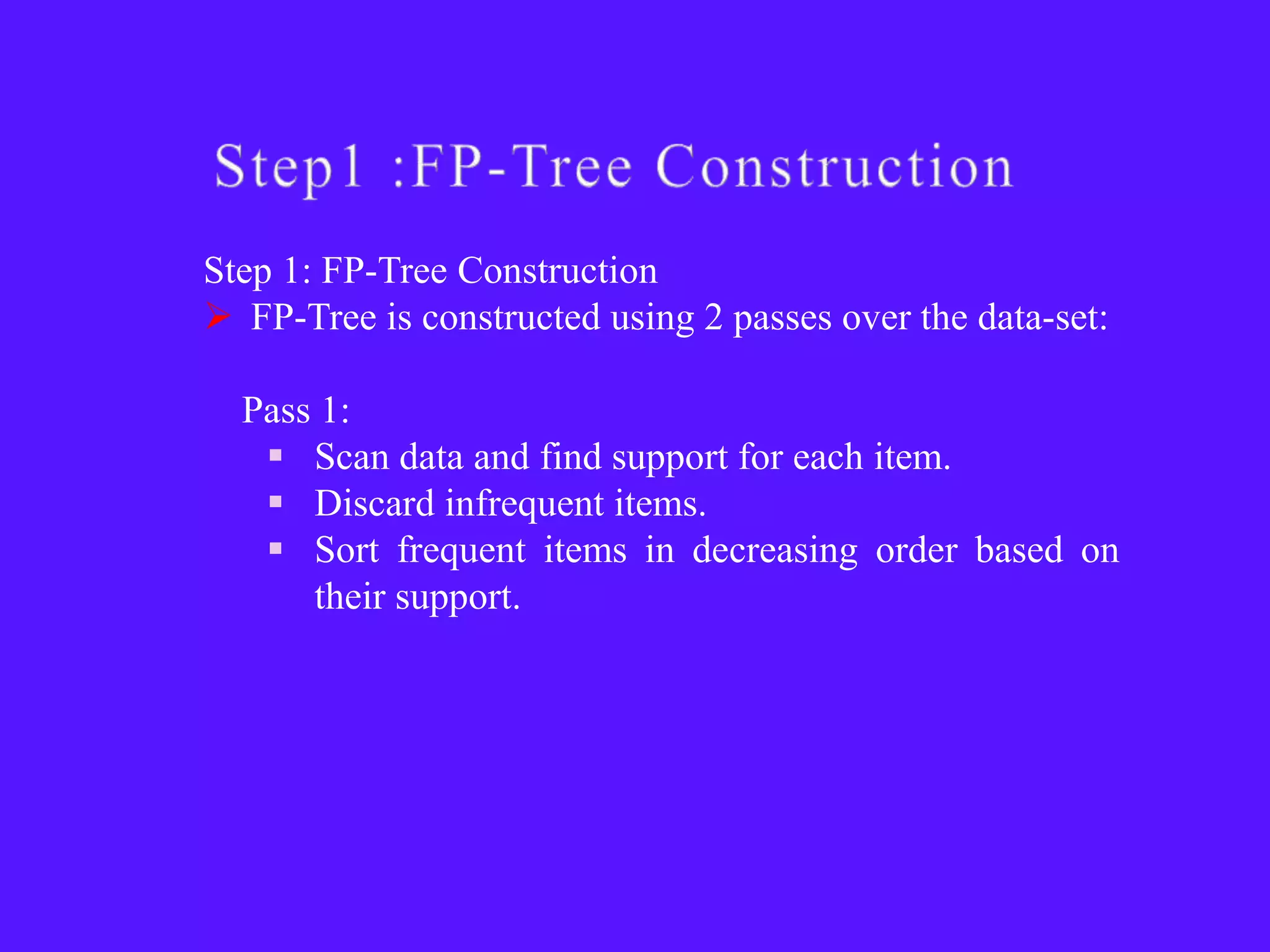 Step1 :FP-Tree Construction

Step 1: FP-Tree Construction
➢ FP-Tree is constructed using 2 passes over the data-set:

Pass 1:
▪ Scan data and find support for each item.
▪ Discard infrequent items.
▪ Sort frequent items in decreasing order based on their support.